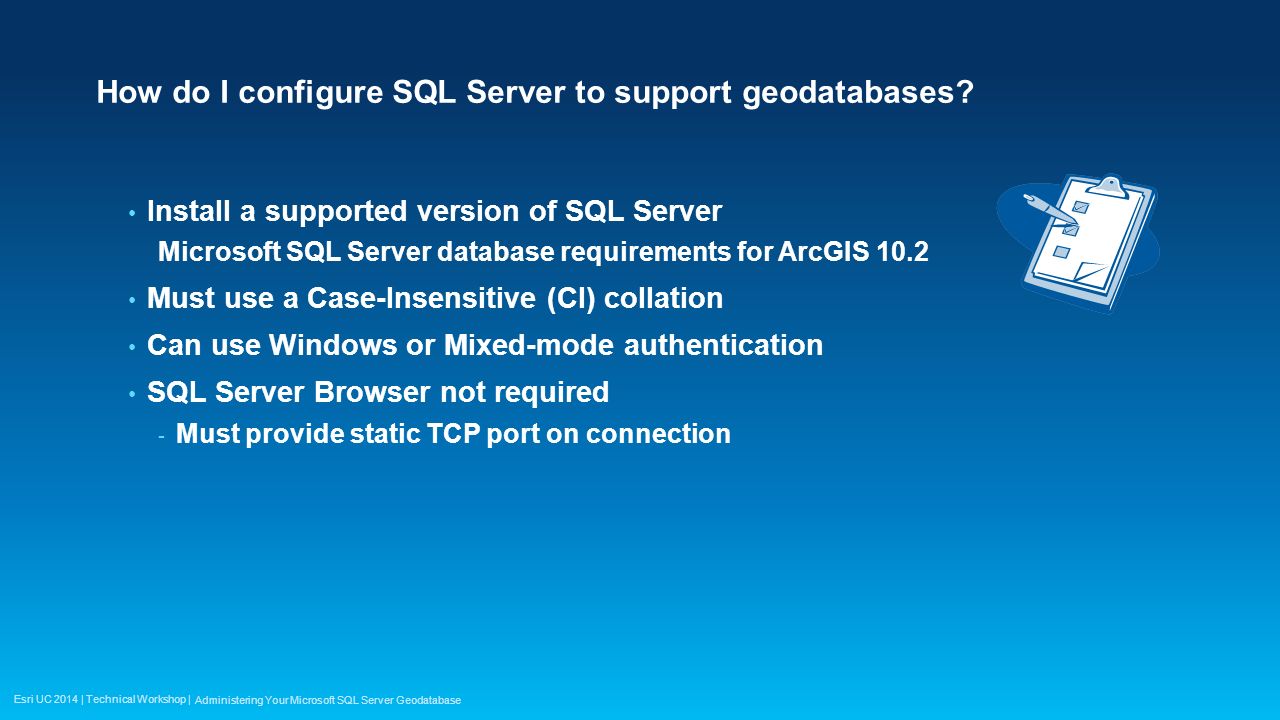 How do I configure SQL Server to support geodatabases?

• Install a supported version of SQL Server
Microsoft SQL Server database requirements for ArcGIS 10.2
• Must use a Case-Insensitive (CI) collation
• Can use Windows or Mixed-mode authentication
• SQL Server Browser not required
- Must provide static TCP port on connection

Esri UC 2014 | Technical Workshop | Administering Your Microsoft SQL Server Geodatabase